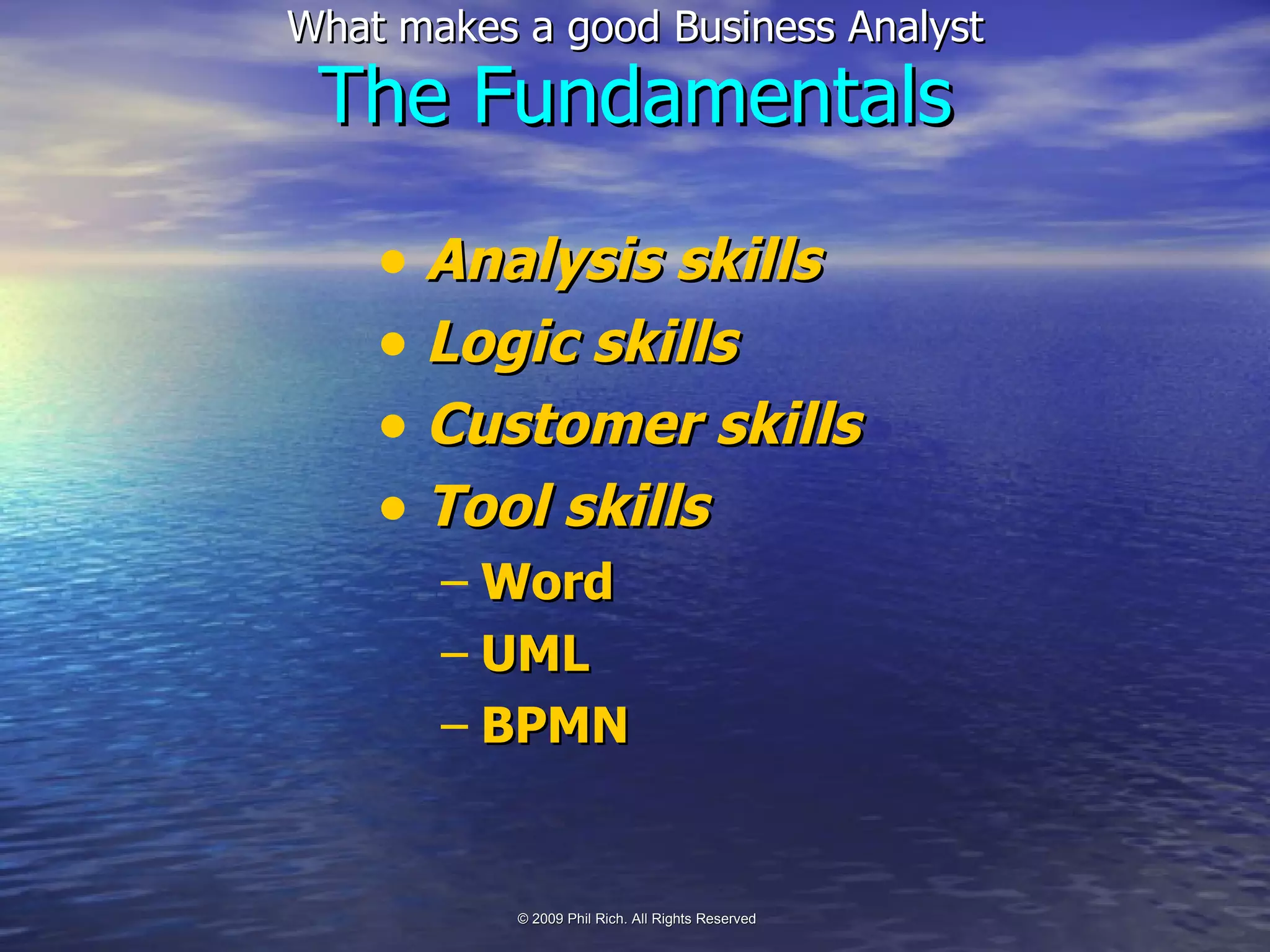 What makes a good Business Analyst
The Fundamentals

• Analysis skills
• Logic skills
• Customer skills
• Tool skills
– Word
– UML
– BPMN

© 2009 Phil Rich. All Rights Reserved